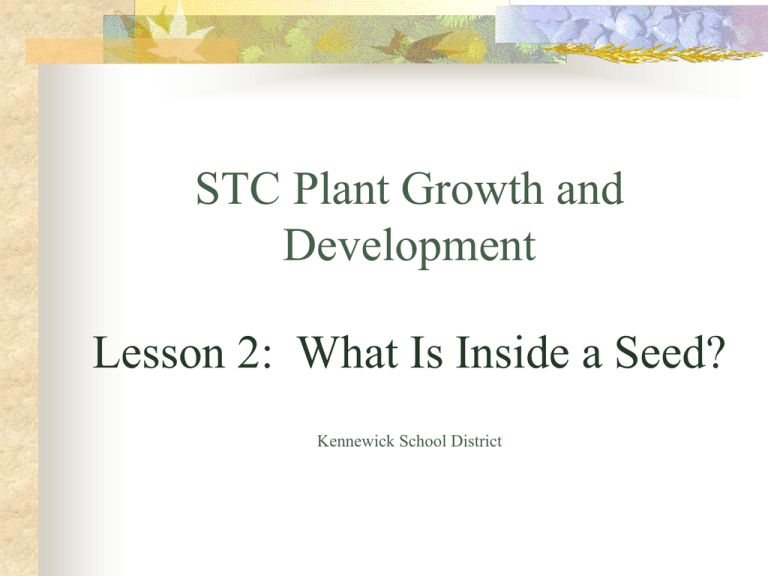 STC Plant Growth and Development

Lesson 2: What Is Inside a Seed?

Kennewick School District